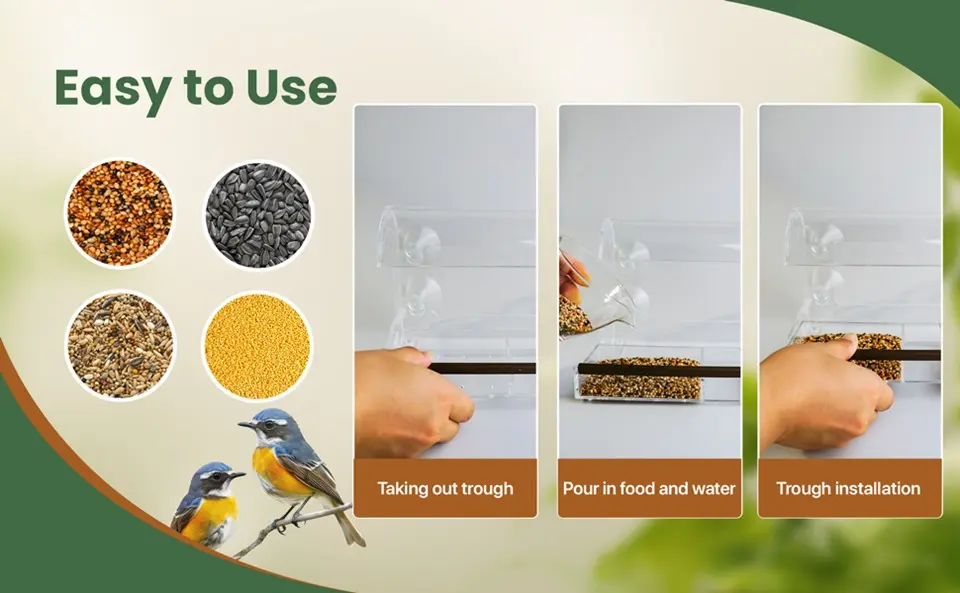 Easy to Use

Taking out trough

Pour in food and water

Trough installation